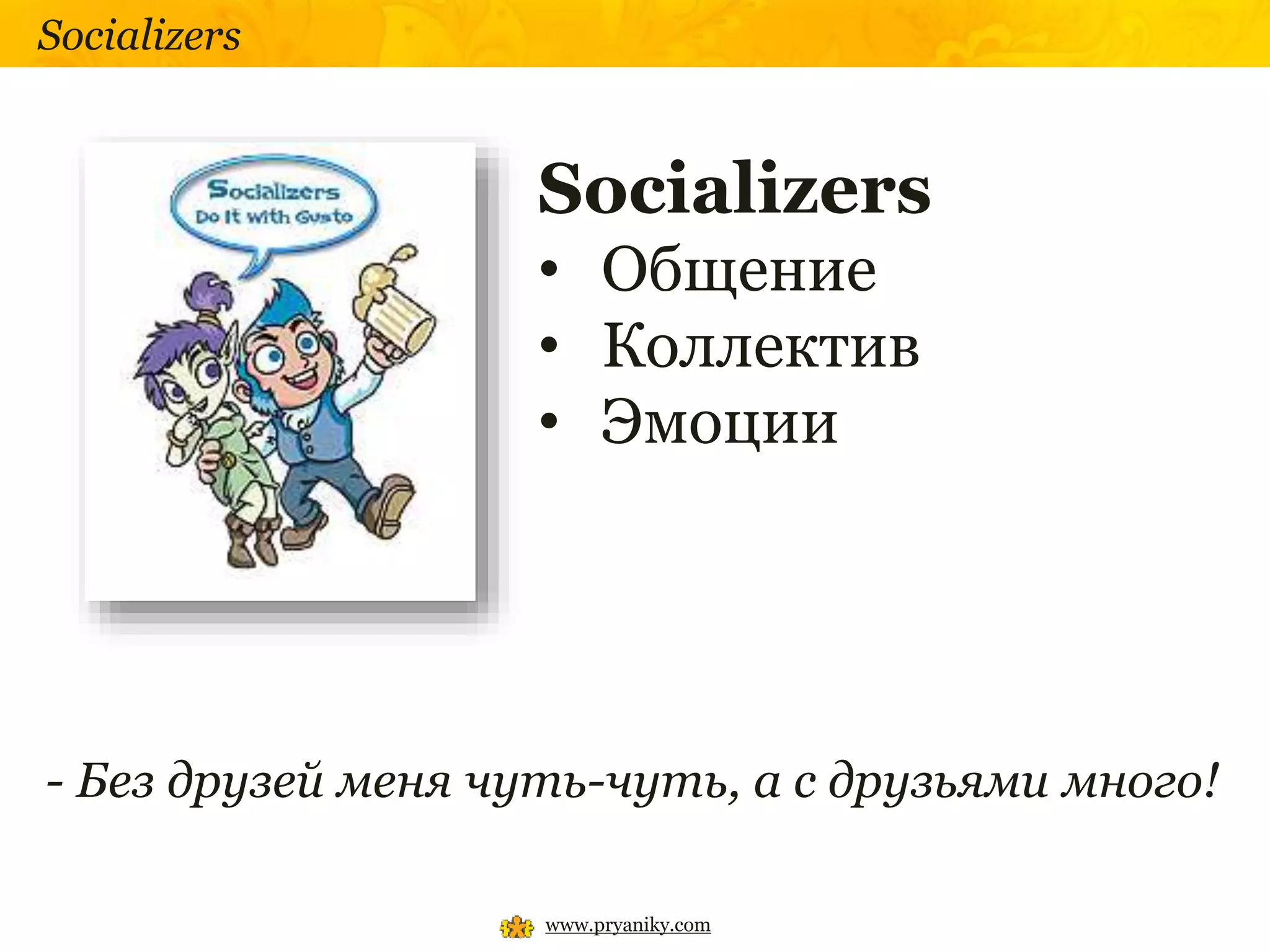 Socializers

Socializers
Do It with Gusto

Socializers
• Общение
• Коллектив
• Эмоции

- Без друзей меня чуть-чуть, а с друзьями много!

www.pryaniky.com